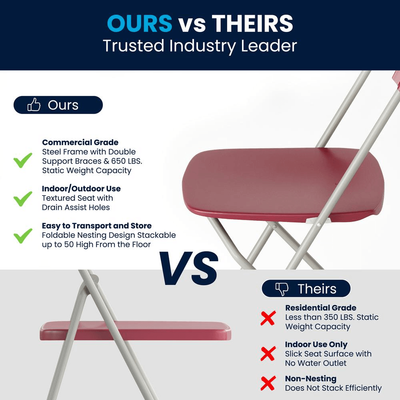 OURS vs THEIRS
Trusted Industry Leader

Ours

Commercial Grade
Steel Frame with Double Support Braces & 650 LBS. Static Weight Capacity

Indoor/Outdoor Use
Textured Seat with Drain Assist Holes

Easy to Transport and Store
Foldable Nesting Design Stackable up to 50 High From the Floor

VS

Theirs

Residential Grade
Less than 350 LBS. Static Weight Capacity

Indoor Use Only
Slick Seat Surface with No Water Outlet

Non-Nesting
Does Not Stack Efficiently